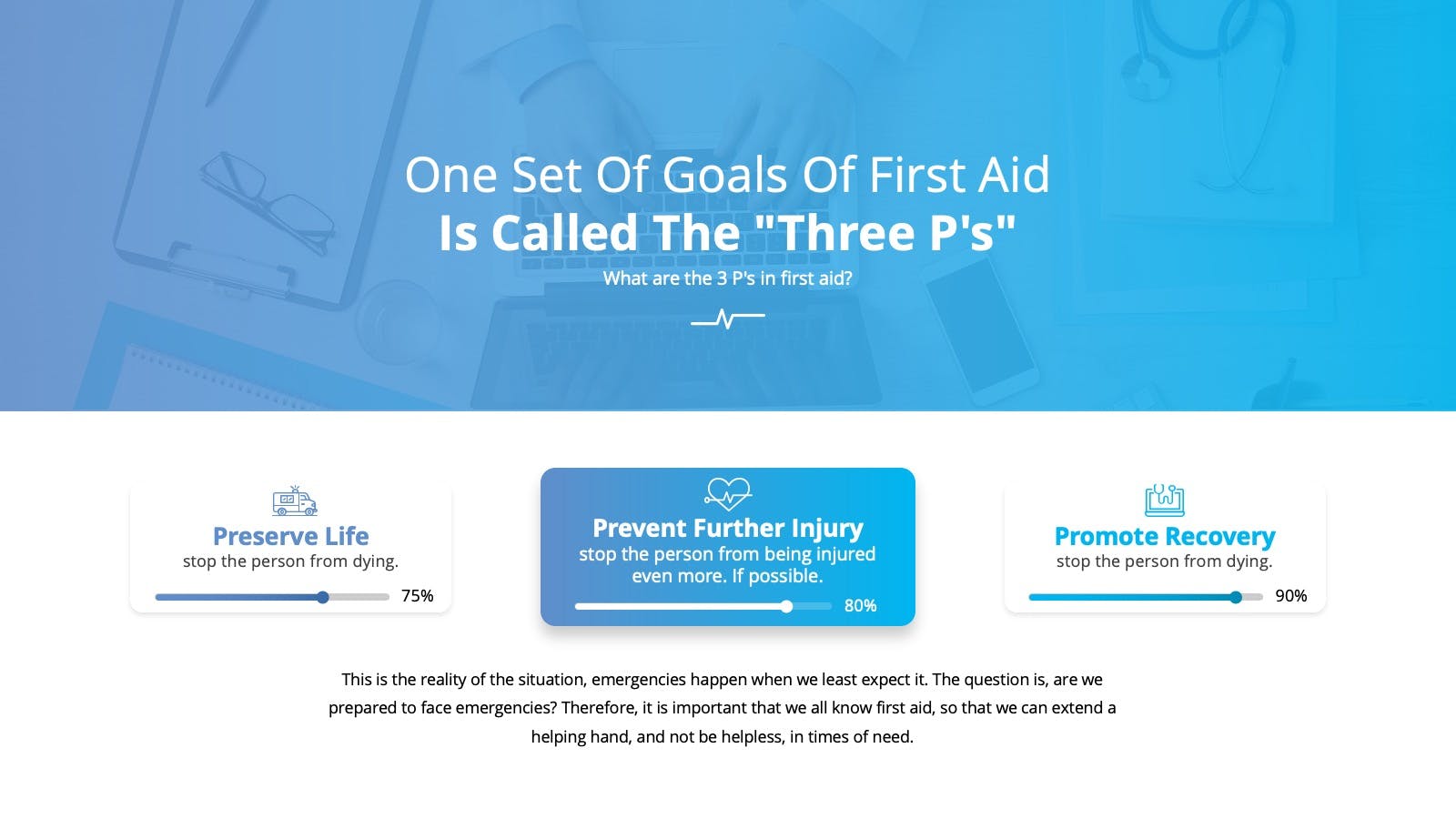 One Set Of Goals Of First Aid
Is Called The "Three P's"
What are the 3 P's in first aid?

Preserve Life
stop the person from dying.
75%

Prevent Further Injury
stop the person from being injured even more. If possible.
80%

Promote Recovery
stop the person from dying.
90%

This is the reality of the situation, emergencies happen when we least expect it. The question is, are we prepared to face emergencies? Therefore, it is important that we all know first aid, so that we can extend a helping hand, and not be helpless, in times of need.